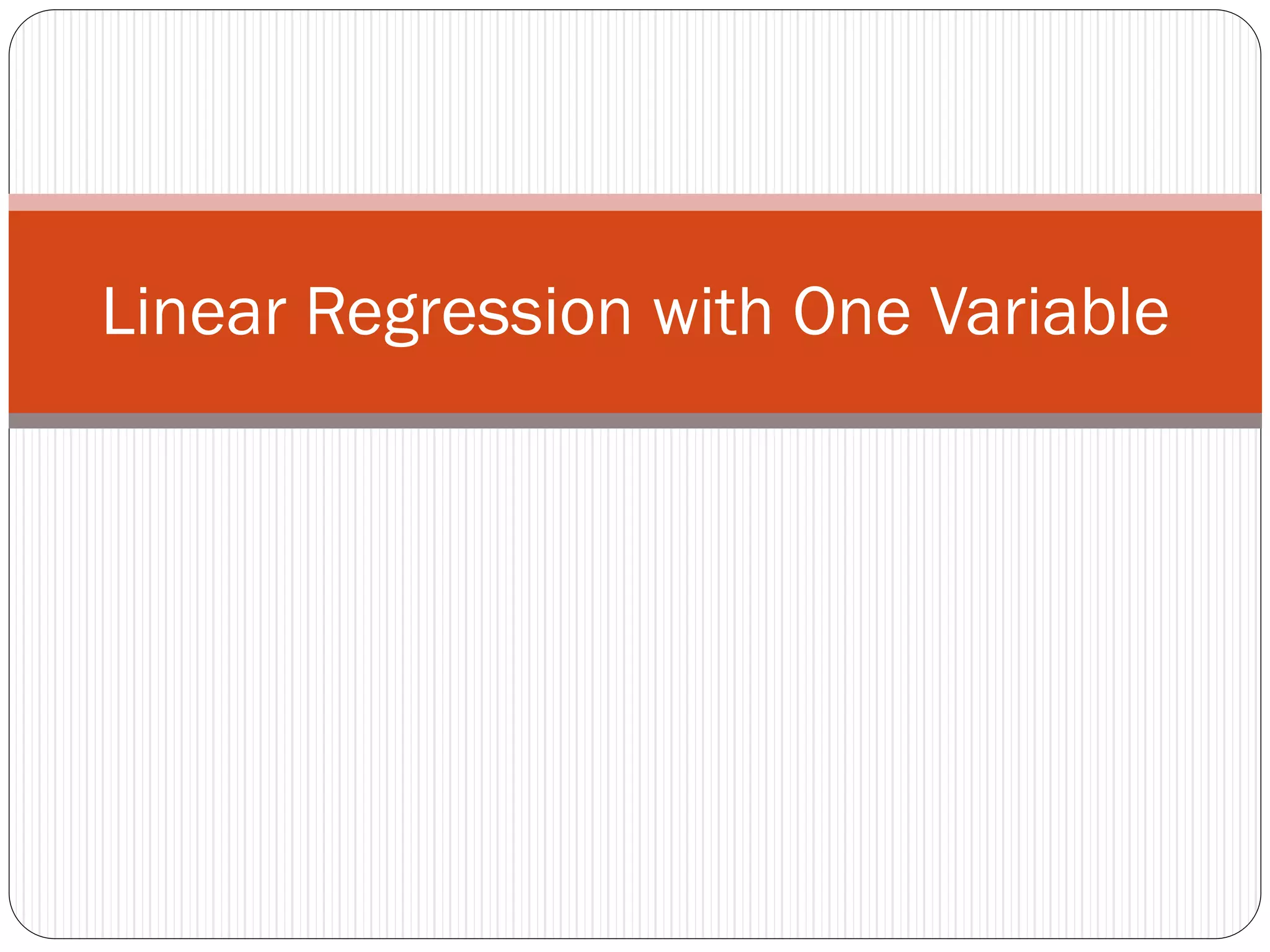 Linear Regression with One Variable